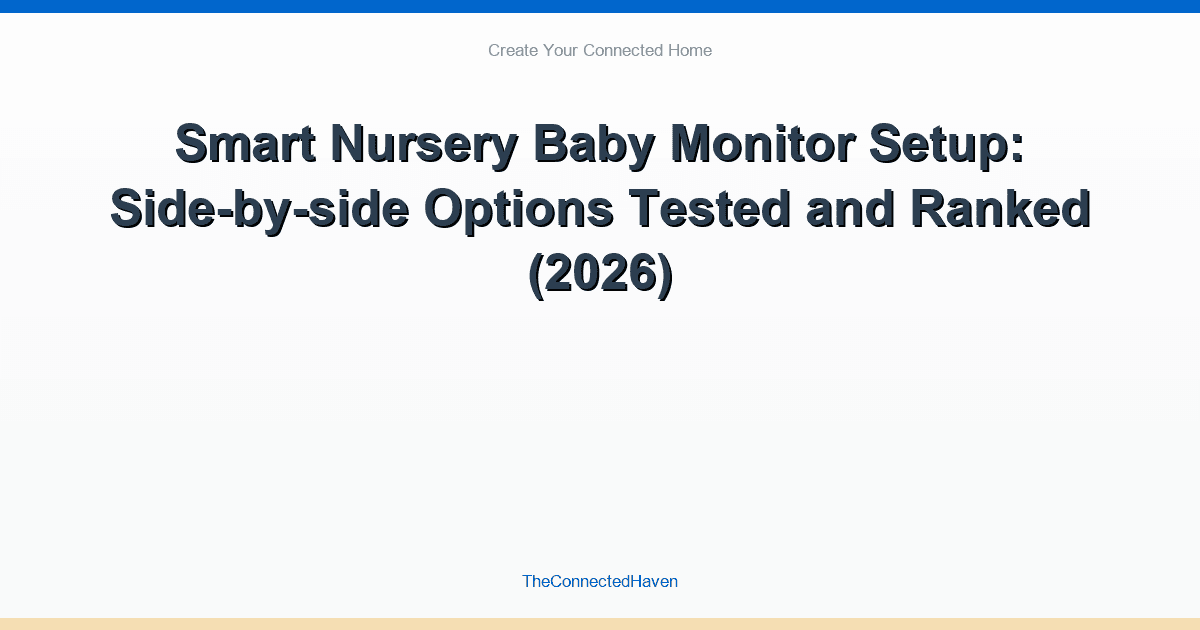 Create Your Connected Home

Smart Nursery Baby Monitor Setup: Side-by-side Options Tested and Ranked (2026)

TheConnectedHaven